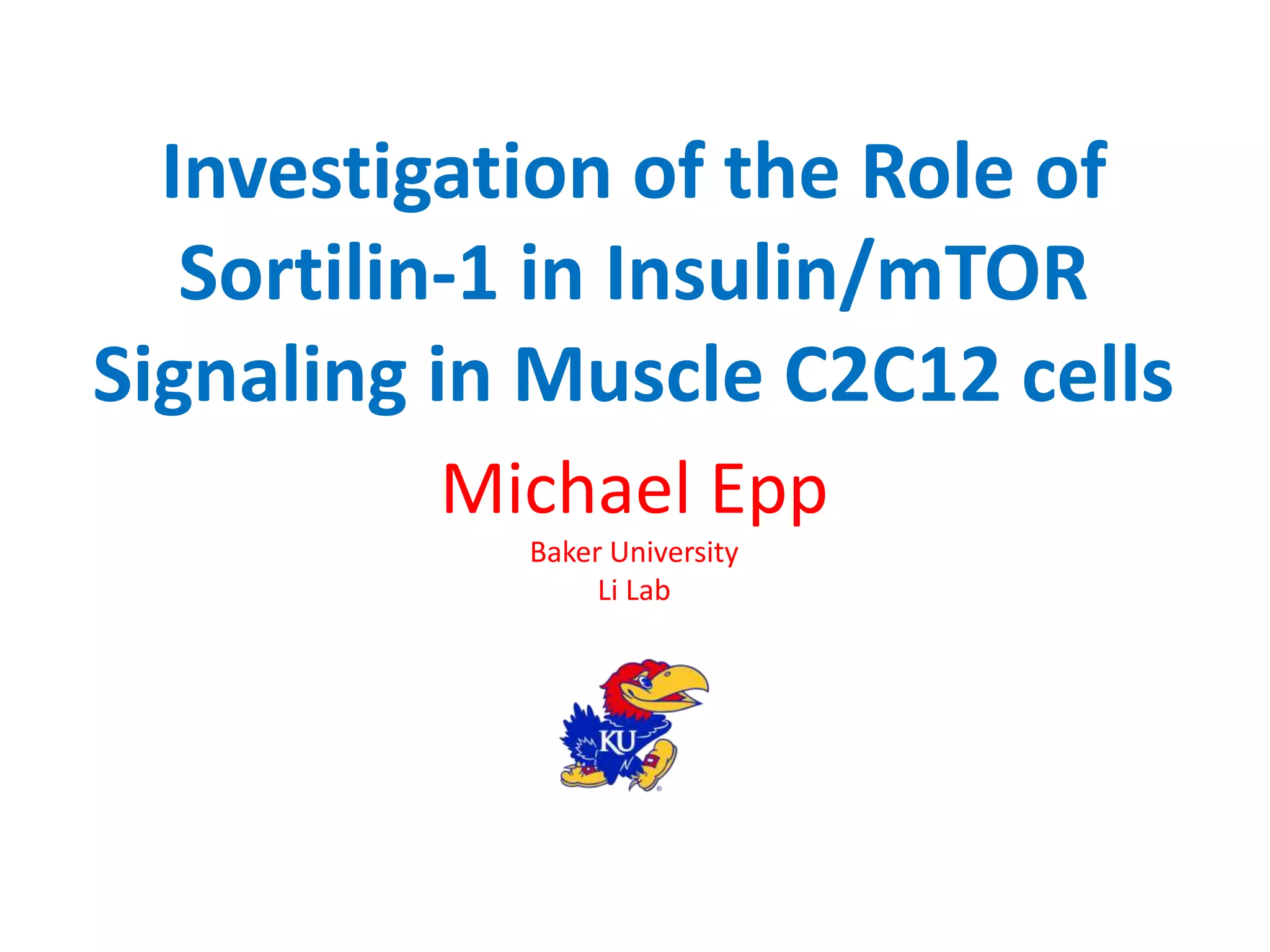 Investigation of the Role of Sortilin-1 in Insulin/mTOR Signaling in Muscle C2C12 cells

Michael Epp

Baker University
Li Lab

KU